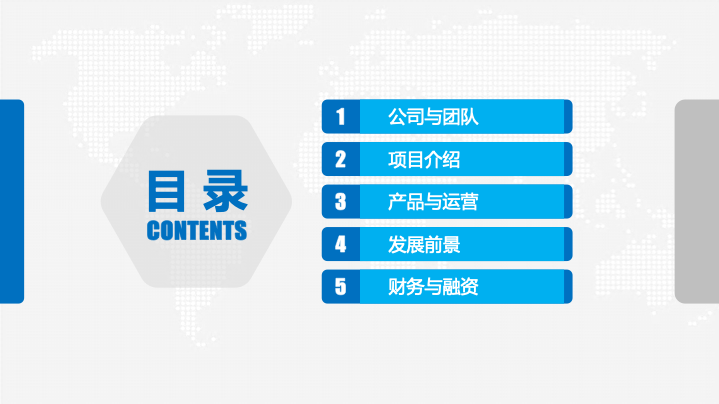 目录
CONTENTS

1 公司与团队
2 项目介绍
3 产品与运营
4 发展前景
5 财务与融资